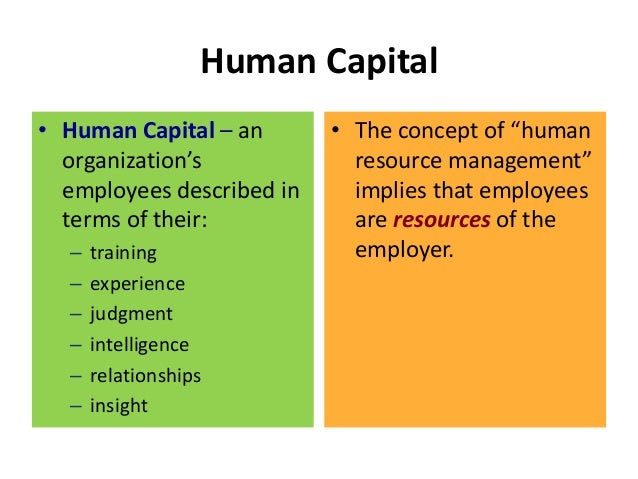 Human Capital

• Human Capital – an organization’s employees described in terms of their:
– training
– experience
– judgment
– intelligence
– relationships
– insight

• The concept of “human resource management” implies that employees are resources of the employer.